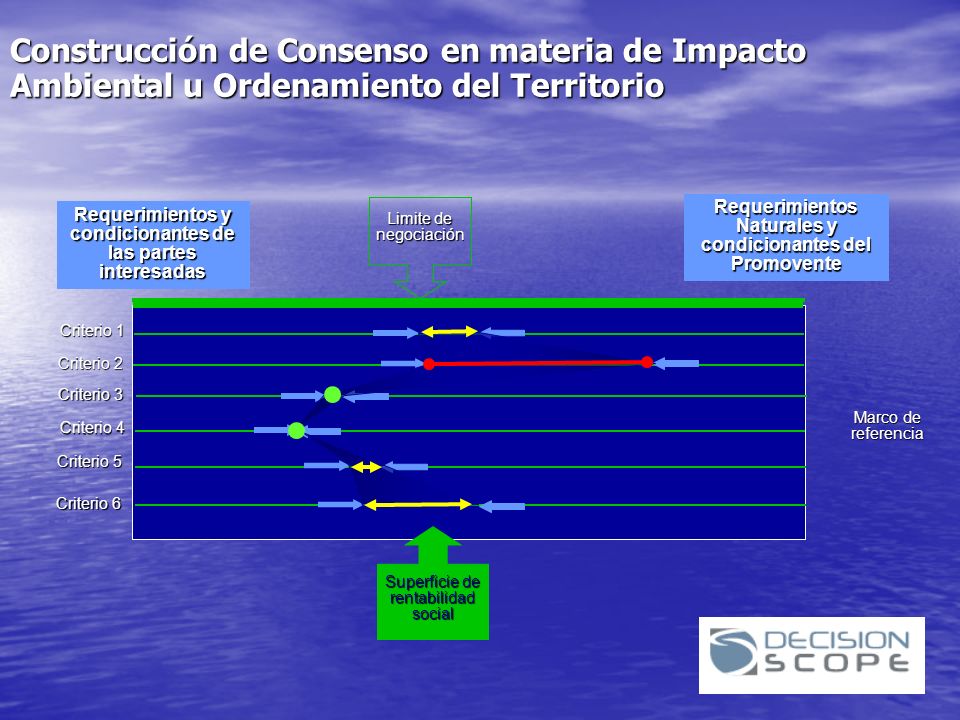 Construcción de Consenso en materia de Impacto Ambiental u Ordenamiento del Territorio

Requerimientos y condicionantes de las partes interesadas

Limite de negociación

Requerimientos Naturales y condicionantes del Promovente

Criterio 1
Criterio 2
Criterio 3
Criterio 4
Criterio 5
Criterio 6

Marco de referencia

Superficie de rentabilidad social

DECISION SCOPE